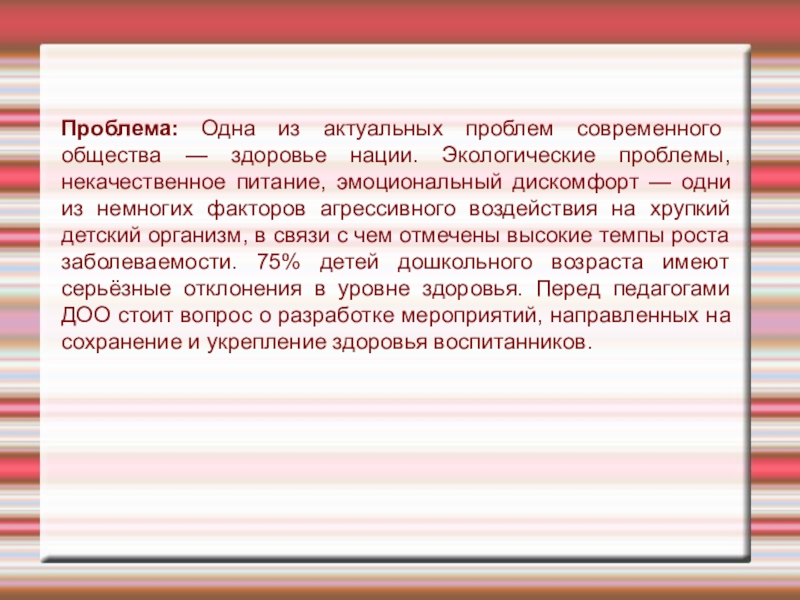 Проблема: Одна из актуальных проблем современного общества — здоровье нации. Экологические проблемы, некачественное питание, эмоциональный дискомфорт — одни из немногих факторов агрессивного воздействия на хрупкий детский организм, в связи с чем отмечены высокие темпы роста заболеваемости. 75% детей дошкольного возраста имеют серьёзные отклонения в уровне здоровья. Перед педагогами ДОО стоит вопрос о разработке мероприятий, направленных на сохранение и укрепление здоровья воспитанников.